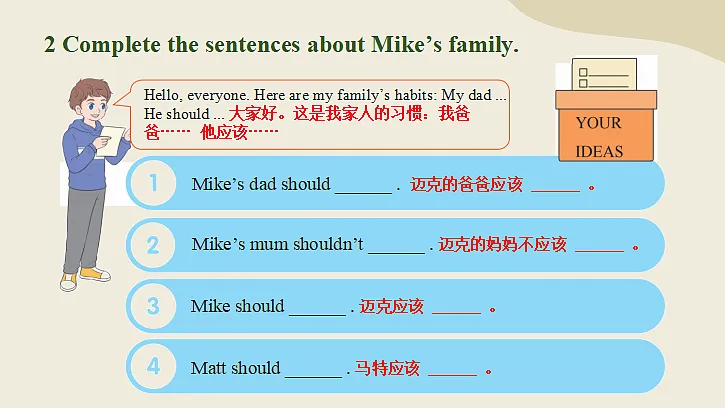 2 Complete the sentences about Mike's family.

Hello, everyone. Here are my family's habits: My dad ... He should ... 大家好。这是我家人的习惯：我爸爸…… 他应该……

YOUR IDEAS

1 Mike's dad should ____ . 迈克的爸爸应该 ____ 。

2 Mike's mum shouldn't ____ . 迈克的妈妈不应该 ____ 。

3 Mike should ____ . 迈克应该 ____ 。

4 Matt should ____ . 马特应该 ____ 。